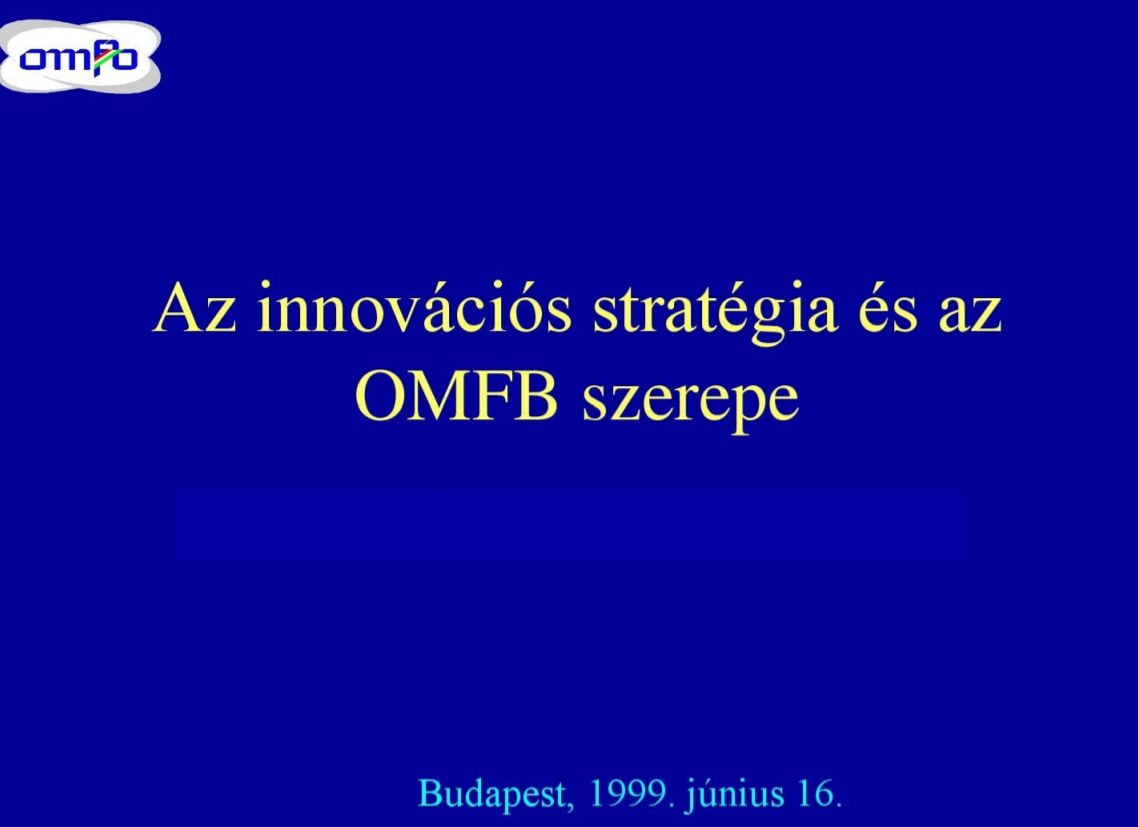 omfb

Az innovációs stratégia és az OMFB szerepe

Budapest, 1999. június 16.